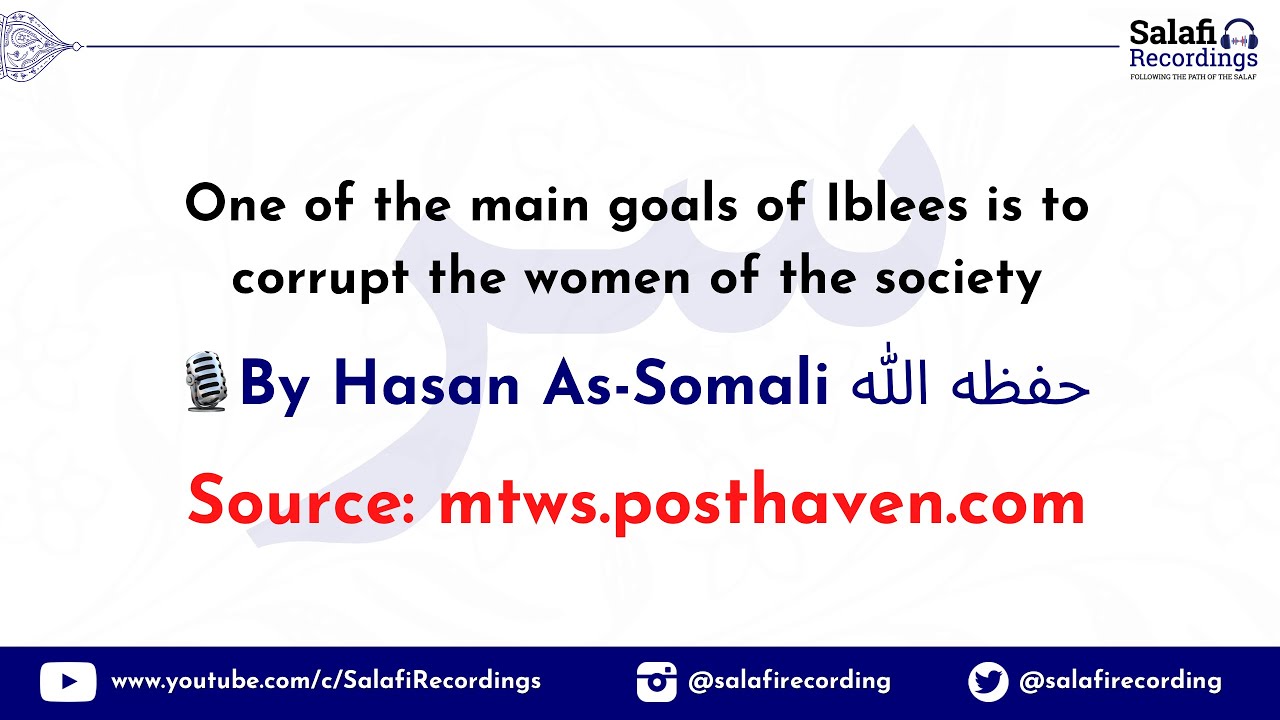 Salafi Recordings
FOLLOWING THE PATH OF THE SALAF

One of the main goals of Iblees is to corrupt the women of the society

By Hasan As-Somali حفظه الله

Source: mtws.posthaven.com

www.youtube.com/c/SalafiRecordings @salafirecording @salafirecording